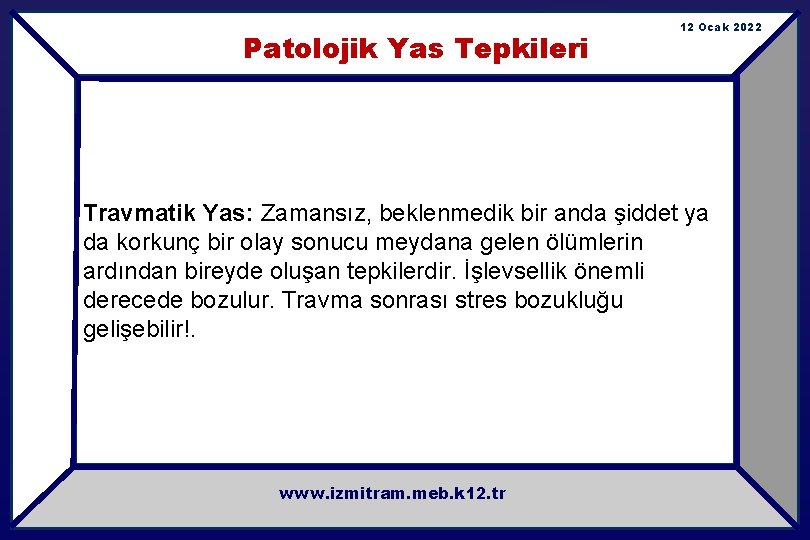 12 Ocak 2022

Patolojik Yas Tepkileri

Travmatik Yas: Zamansız, beklenmedik bir anda şiddet ya da korkunç bir olay sonucu meydana gelen ölümlerin ardından bireyde oluşan tepkilerdir. İşlevsellik önemli derecede bozulur. Travma sonrası stres bozukluğu gelişebilir!.

www.izmitram.meb.k12.tr